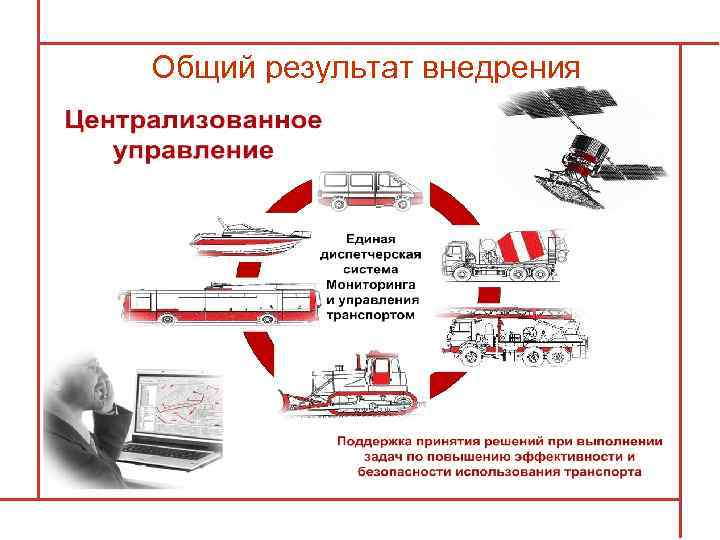 Общий результат внедрения

Централизованное управление

Единая диспетчерская система Мониторинга и управления транспортом

Поддержка принятия решений при выполнении задач по повышению эффективности и безопасности использования транспорта